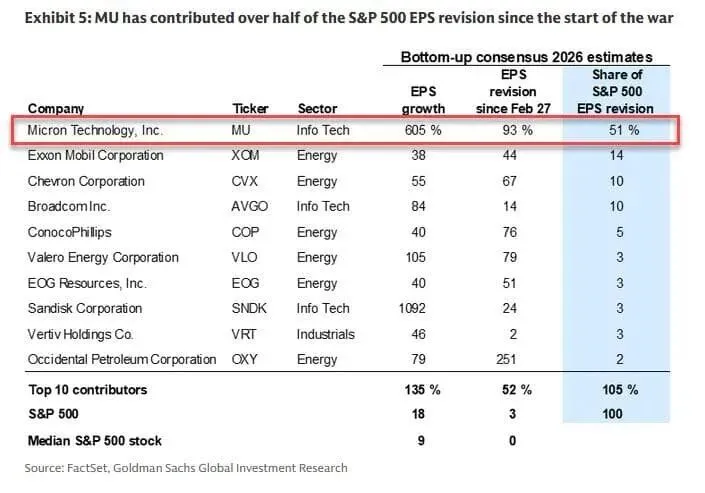 Exhibit 5: MU has contributed over half of the S&P 500 EPS revision since the start of the war

Bottom-up consensus 2026 estimates

| Company | Ticker | Sector | EPS growth | EPS revision since Feb 27 | Share of S&P 500 EPS revision |
|---|---|---|---|---|---|
| Micron Technology, Inc. | MU | Info Tech | 605 % | 93 % | 51 % |
| Exxon Mobil Corporation | XOM | Energy | 38 | 44 | 14 |
| Chevron Corporation | CVX | Energy | 55 | 67 | 10 |
| Broadcom Inc. | AVGO | Info Tech | 84 | 14 | 10 |
| ConocoPhillips | COP | Energy | 40 | 76 | 5 |
| Valero Energy Corporation | VLO | Energy | 105 | 79 | 3 |
| EOG Resources, Inc. | EOG | Energy | 40 | 51 | 3 |
| Sandisk Corporation | SNDK | Info Tech | 1092 | 24 | 3 |
| Vertiv Holdings Co. | VRT | Industrials | 46 | 2 | 3 |
| Occidental Petroleum Corporation | OXY | Energy | 79 | 251 | 2 |
| Top 10 contributors | | | 135 % | 52 % | 105 % |
| S&P 500 | | | 18 | 3 | 100 |
| Median S&P 500 stock | | | 9 | 0 | |

Source: FactSet, Goldman Sachs Global Investment Research